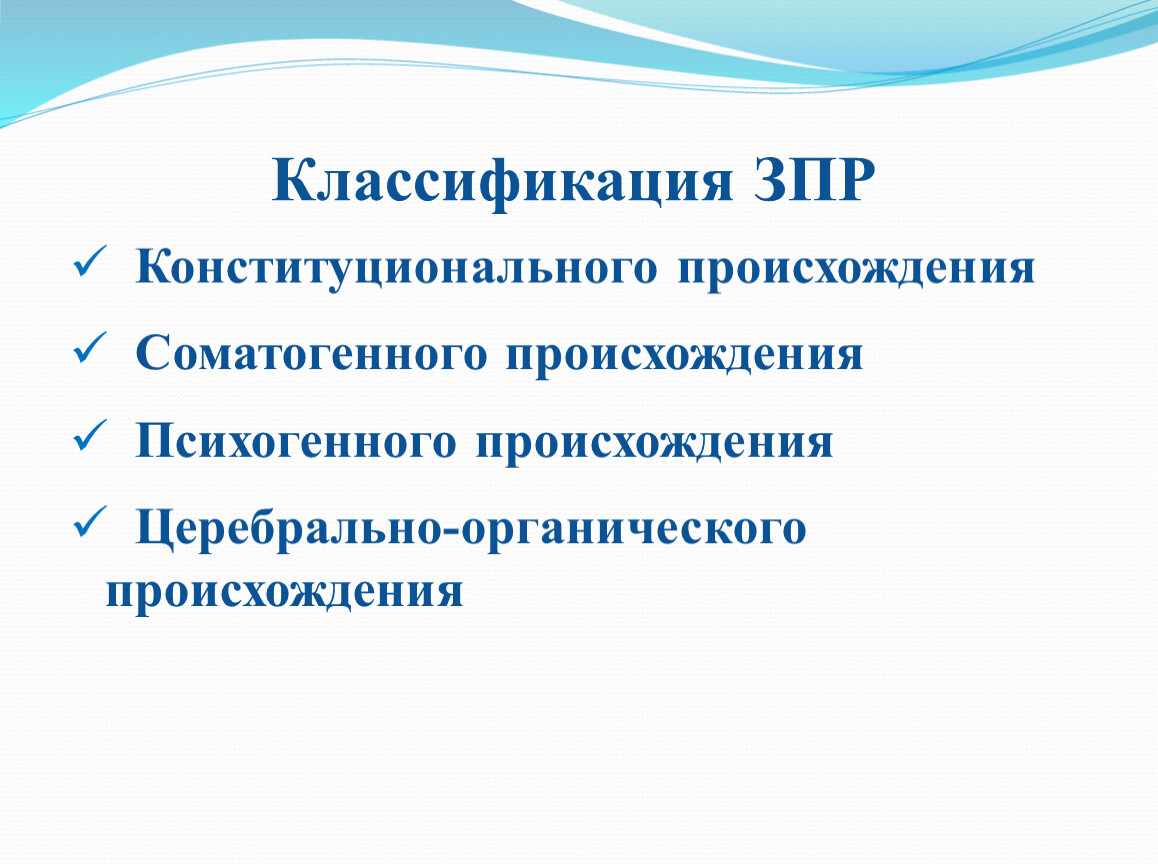 Классификация ЗПР

✓ Конституционального происхождения

✓ Соматогенного происхождения

✓ Психогенного происхождения

✓ Церебрально-органического происхождения